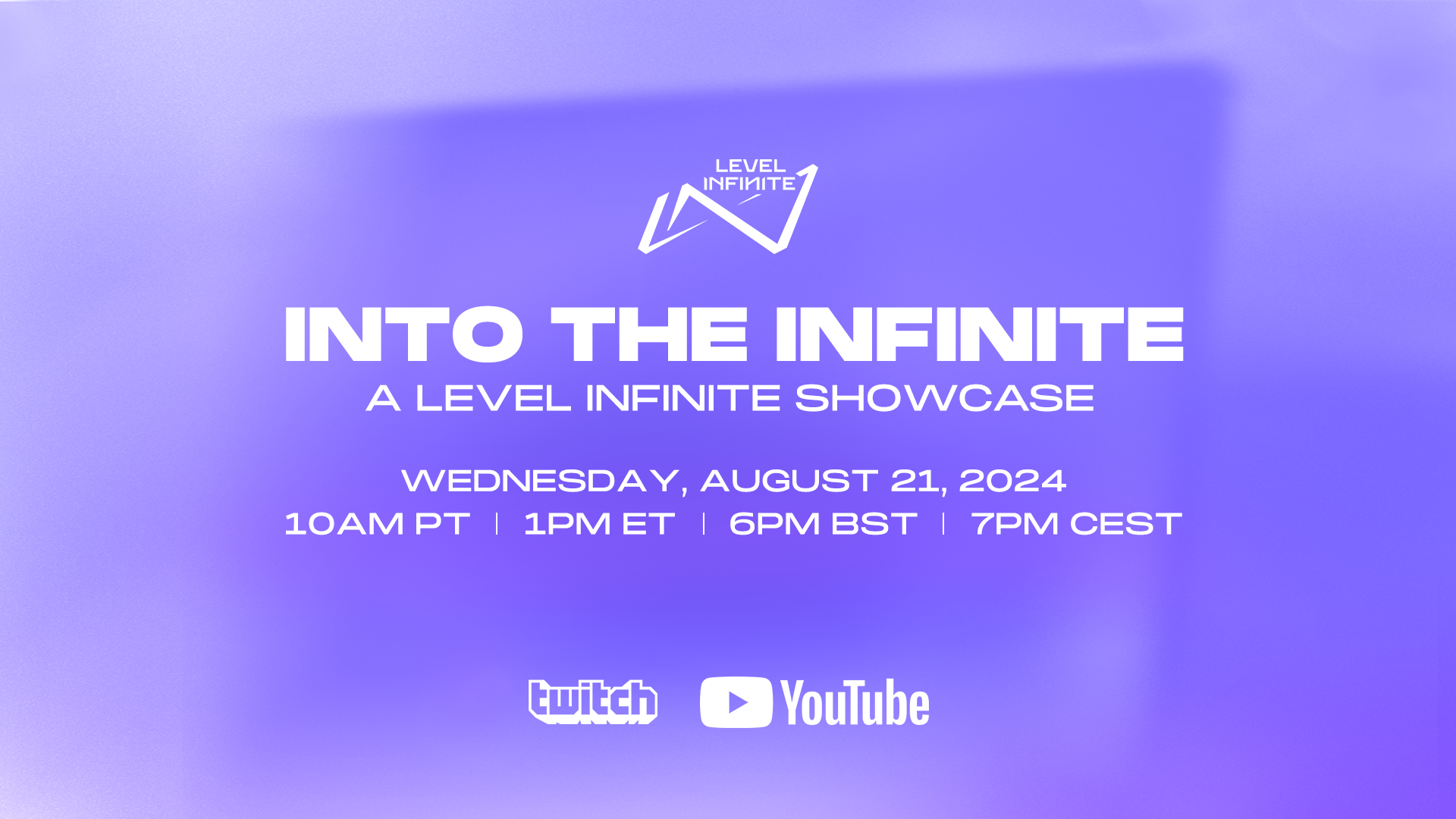 LEVEL INFINITE

INTO THE INFINITE
A LEVEL INFINITE SHOWCASE

WEDNESDAY, AUGUST 21, 2024
10AM PT | 1PM ET | 6PM BST | 7PM CEST

twitch YouTube